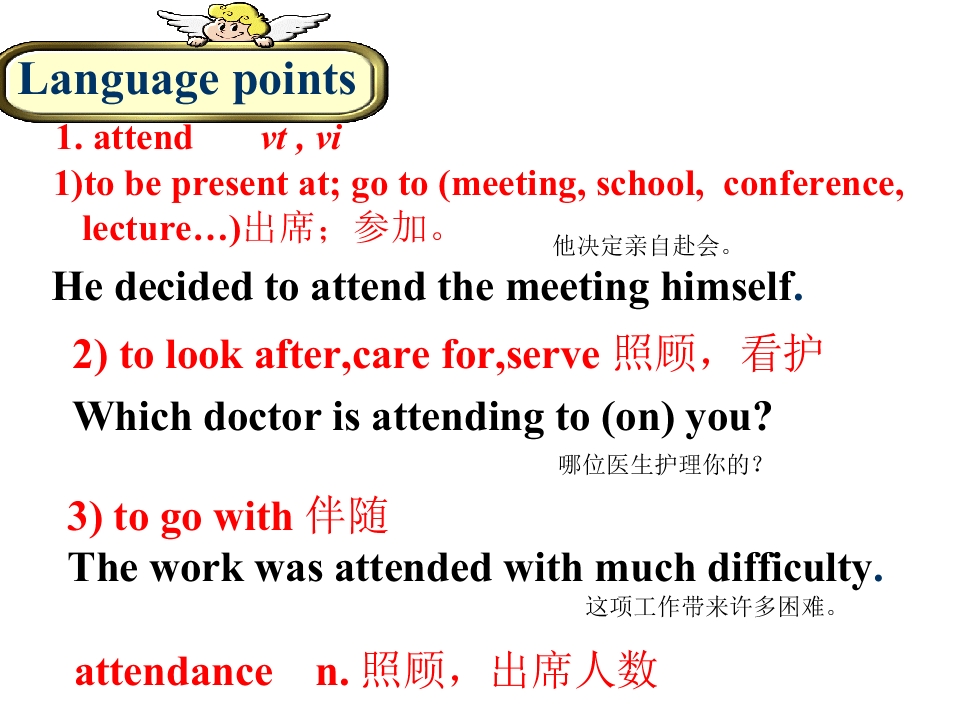 Language points

1. attend vt , vi

1)to be present at; go to (meeting, school, conference, lecture…)出席；参加。

他决定亲自赴会。

He decided to attend the meeting himself.

2) to look after,care for,serve 照顾，看护

Which doctor is attending to (on) you?

哪位医生护理你的？

3) to go with 伴随

The work was attended with much difficulty.

这项工作带来许多困难。

attendance n. 照顾，出席人数